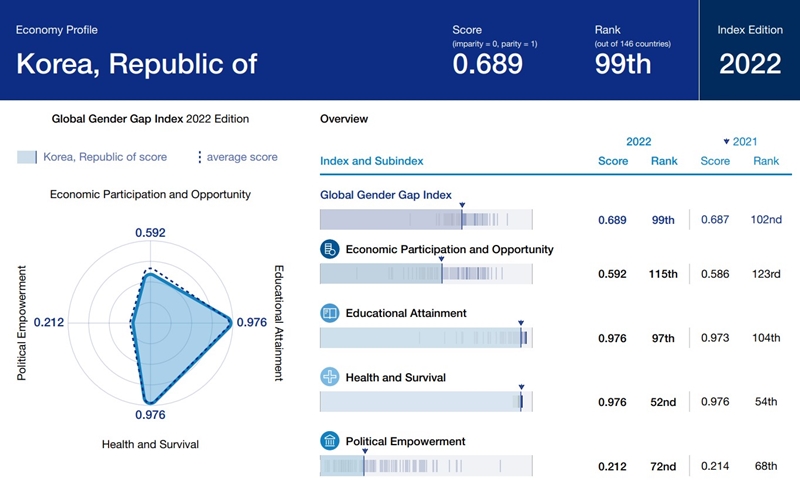 Economy Profile

Korea, Republic of

Score
(imparity = 0, parity = 1)
0.689

Rank
(out of 146 countries)
99th

Index Edition
2022

Global Gender Gap Index 2022 Edition

Korea, Republic of score

average score

Economic Participation and Opportunity

0.592

Political Empowerment

0.212

Educational Attainment

0.976

0.976

Health and Survival

Overview

| Index and Subindex | 2022 Score | 2022 Rank | 2021 Score | 2021 Rank |
|---|---|---|---|---|
| Global Gender Gap Index | 0.689 | 99th | 0.687 | 102nd |
| Economic Participation and Opportunity | 0.592 | 115th | 0.586 | 123rd |
| Educational Attainment | 0.976 | 97th | 0.973 | 104th |
| Health and Survival | 0.976 | 52nd | 0.976 | 54th |
| Political Empowerment | 0.212 | 72nd | 0.214 | 68th |